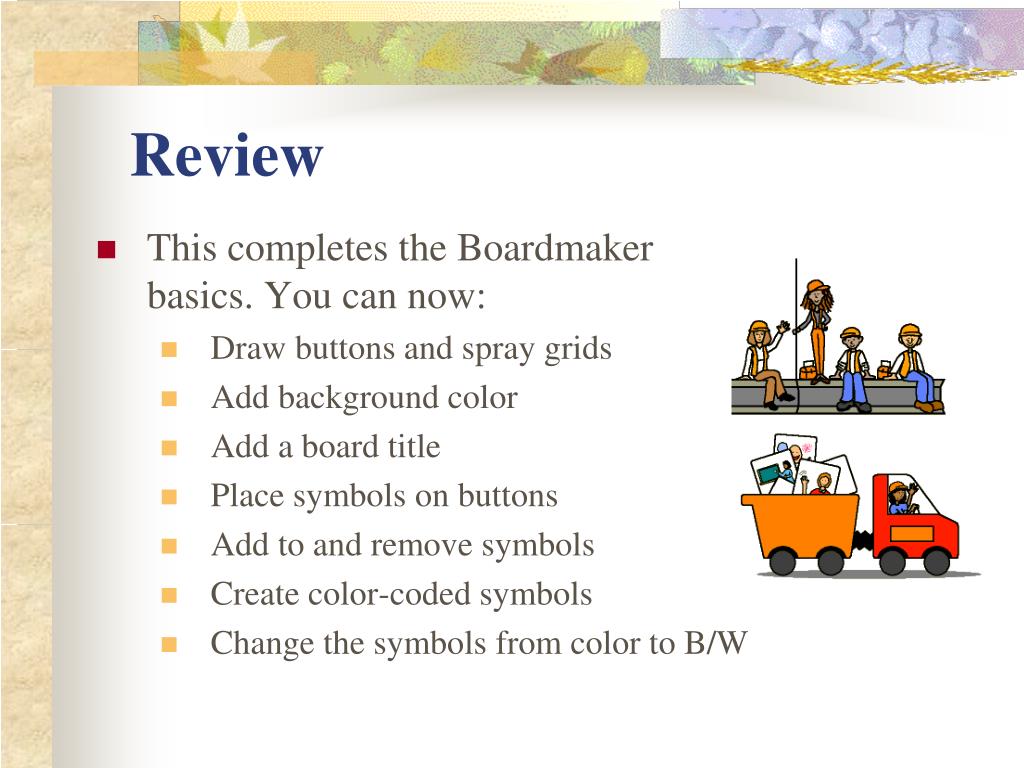 Review

This completes the Boardmaker basics. You can now:

Draw buttons and spray grids
Add background color
Add a board title
Place symbols on buttons
Add to and remove symbols
Create color-coded symbols
Change the symbols from color to B/W